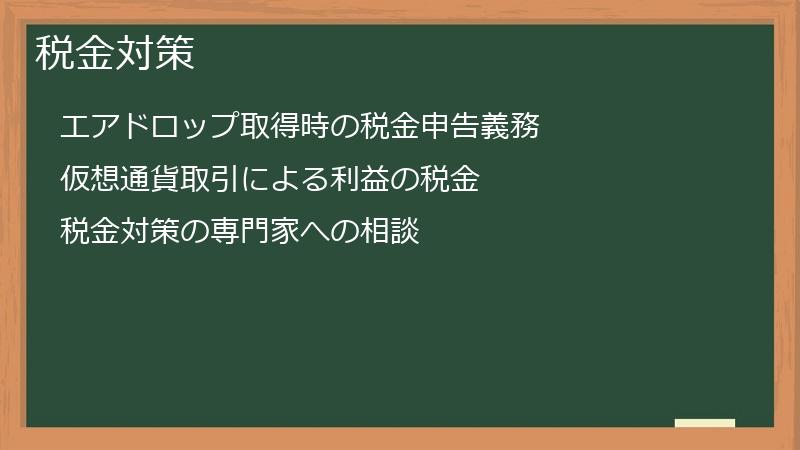 税金対策

エアドロップ取得時の税金申告義務

仮想通貨取引による利益の税金

税金対策の専門家への相談